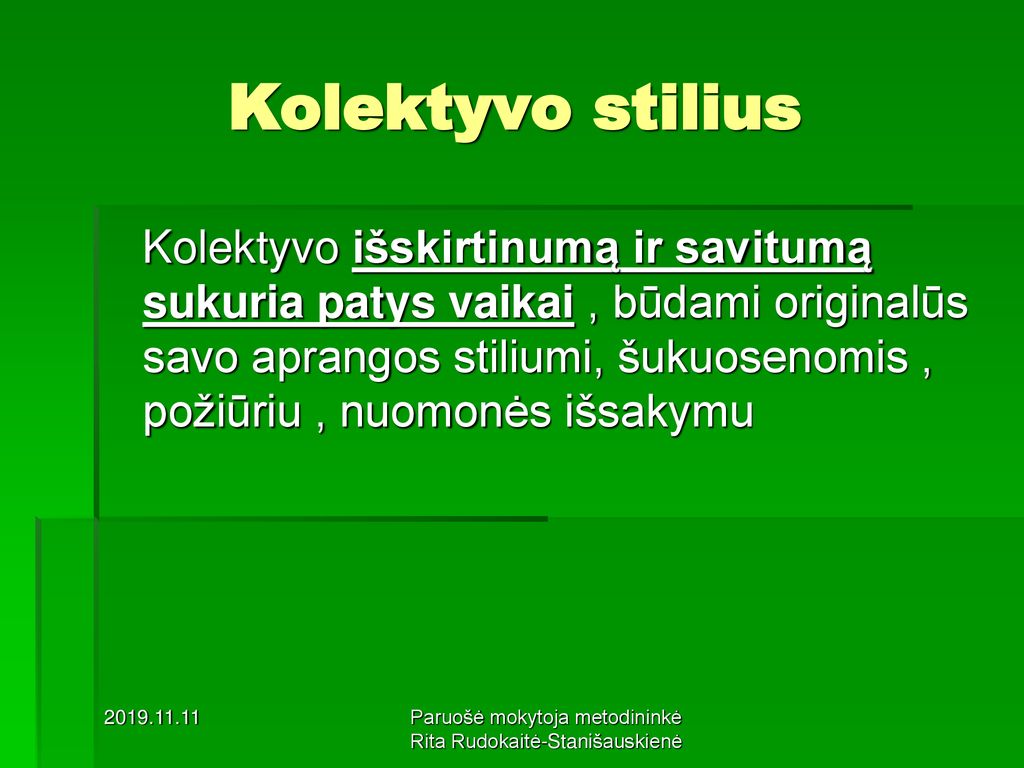 Kolektyvo stilius

Kolektyvo išskirtinumą ir savitumą sukuria patys vaikai , būdami originalūs savo aprangos stiliumi, šukuosenomis , požiūriu , nuomonės išsakymu

2019.11.11

Paruošė mokytoja metodininkė
Rita Rudokaitė-Stanišauskienė